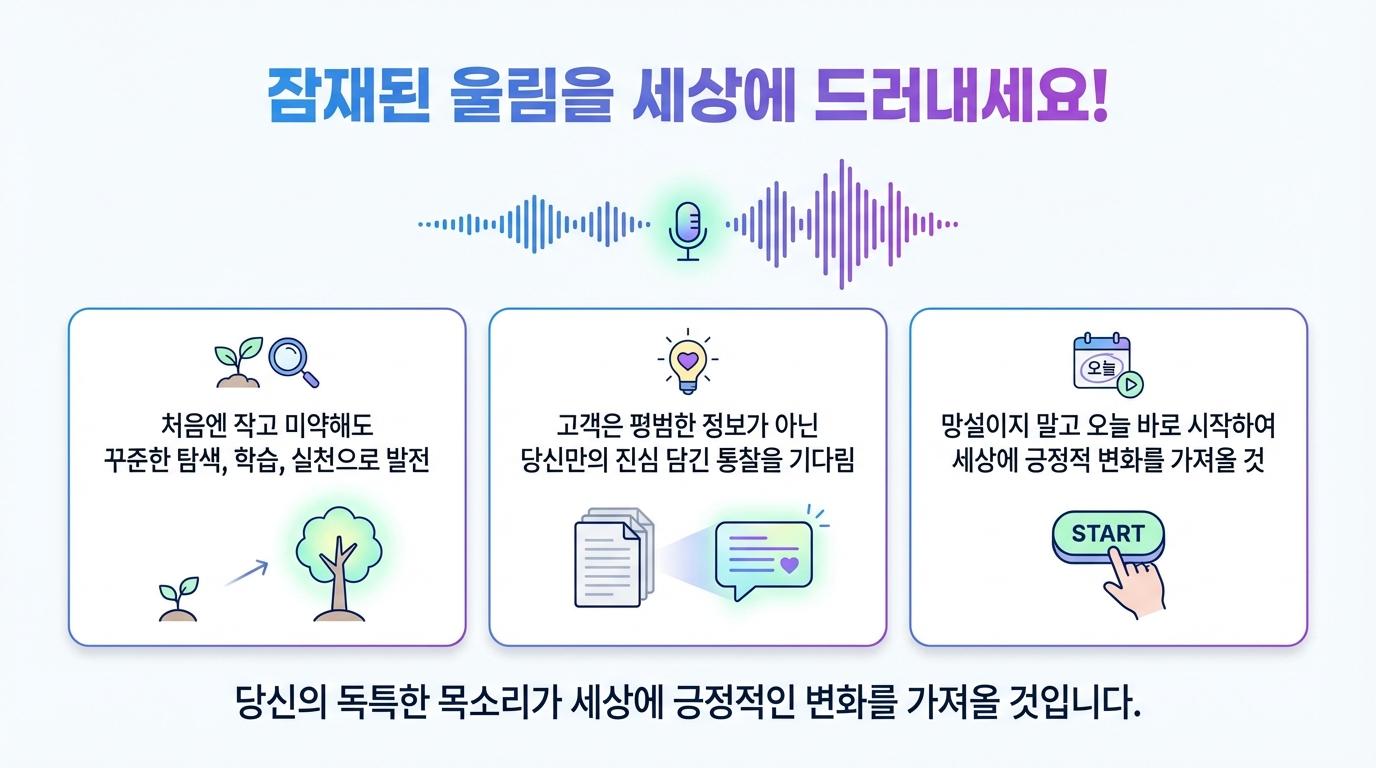 잠재된 울림을 세상에 드러내세요!

처음엔 작고 미약해도
꾸준한 탐색, 학습, 실천으로 발전

고객은 평범한 정보가 아닌
당신만의 진심 담긴 통찰을 기다림

오늘

망설이지 말고 오늘 바로 시작하여
세상에 긍정적 변화를 가져올 것

START

당신의 독특한 목소리가 세상에 긍정적인 변화를 가져올 것입니다.